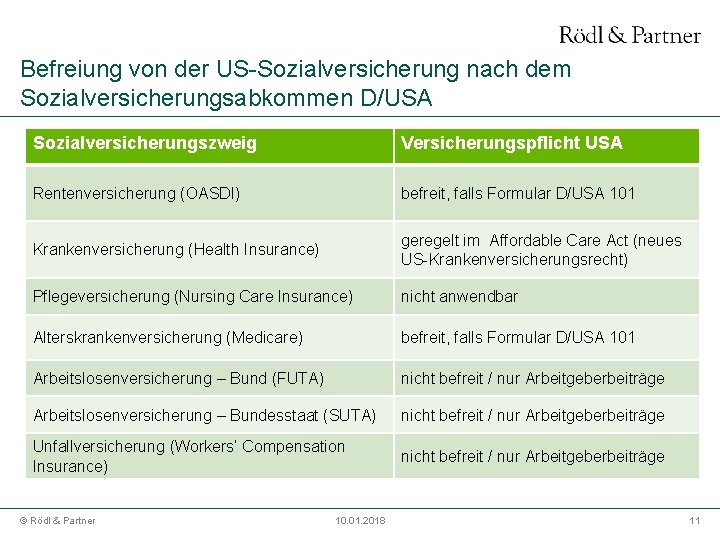 Rödl & Partner

Befreiung von der US-Sozialversicherung nach dem Sozialversicherungsabkommen D/USA

| Sozialversicherungszweig | Versicherungspflicht USA |
|---|---|
| Rentenversicherung (OASDI) | befreit, falls Formular D/USA 101 |
| Krankenversicherung (Health Insurance) | geregelt im Affordable Care Act (neues US-Krankenversicherungsrecht) |
| Pflegeversicherung (Nursing Care Insurance) | nicht anwendbar |
| Alterskrankenversicherung (Medicare) | befreit, falls Formular D/USA 101 |
| Arbeitslosenversicherung – Bund (FUTA) | nicht befreit / nur Arbeitgeberbeiträge |
| Arbeitslosenversicherung – Bundesstaat (SUTA) | nicht befreit / nur Arbeitgeberbeiträge |
| Unfallversicherung (Workers' Compensation Insurance) | nicht befreit / nur Arbeitgeberbeiträge |

© Rödl & Partner 10.01.2018 11